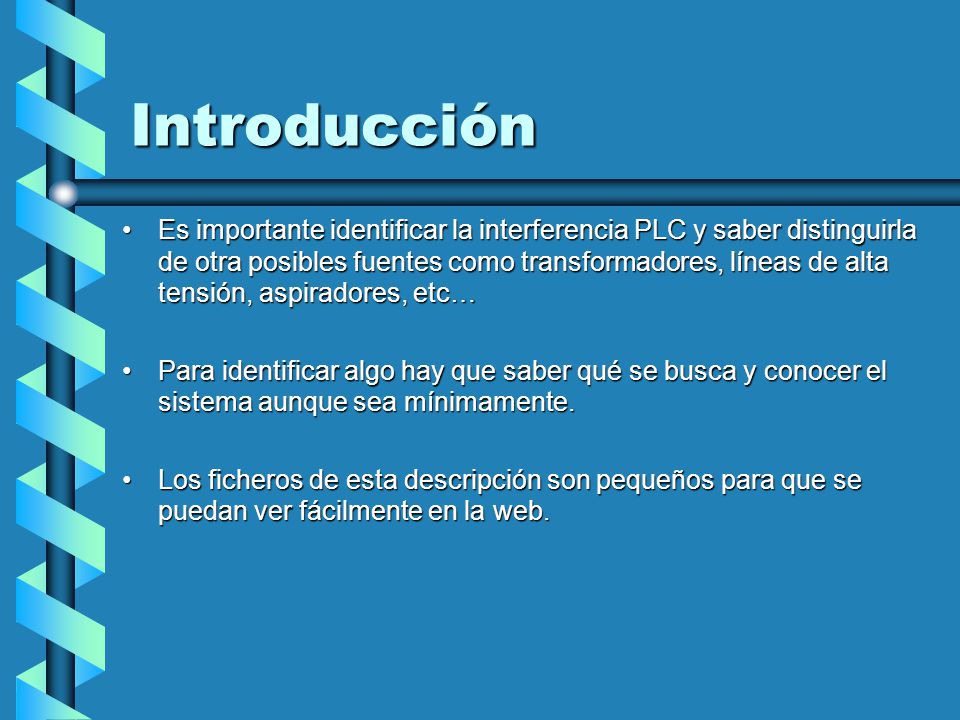 Introducción

• Es importante identificar la interferencia PLC y saber distinguirla de otra posibles fuentes como transformadores, líneas de alta tensión, aspiradores, etc…

• Para identificar algo hay que saber qué se busca y conocer el sistema aunque sea mínimamente.

• Los ficheros de esta descripción son pequeños para que se puedan ver fácilmente en la web.